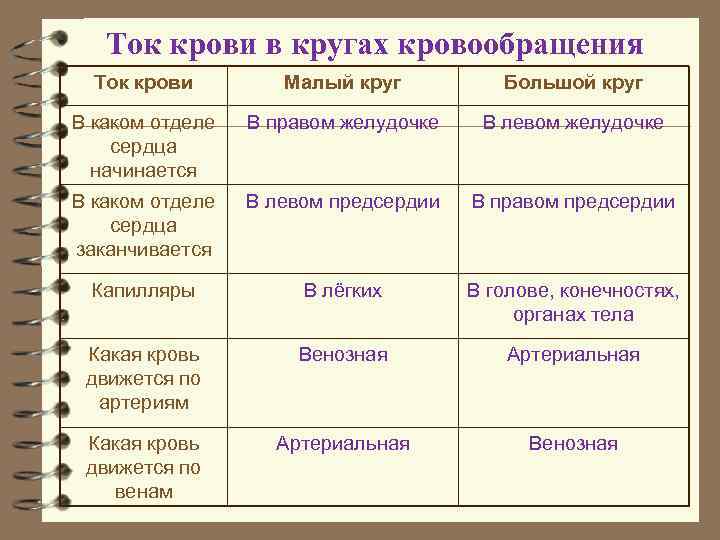 Ток крови в кругах кровообращения

| Ток крови | Малый круг | Большой круг |
|---|---|---|
| В каком отделе сердца начинается | В правом желудочке | В левом желудочке |
| В каком отделе сердца заканчивается | В левом предсердии | В правом предсердии |
| Капилляры | В лёгких | В голове, конечностях, органах тела |
| Какая кровь движется по артериям | Венозная | Артериальная |
| Какая кровь движется по венам | Артериальная | Венозная |